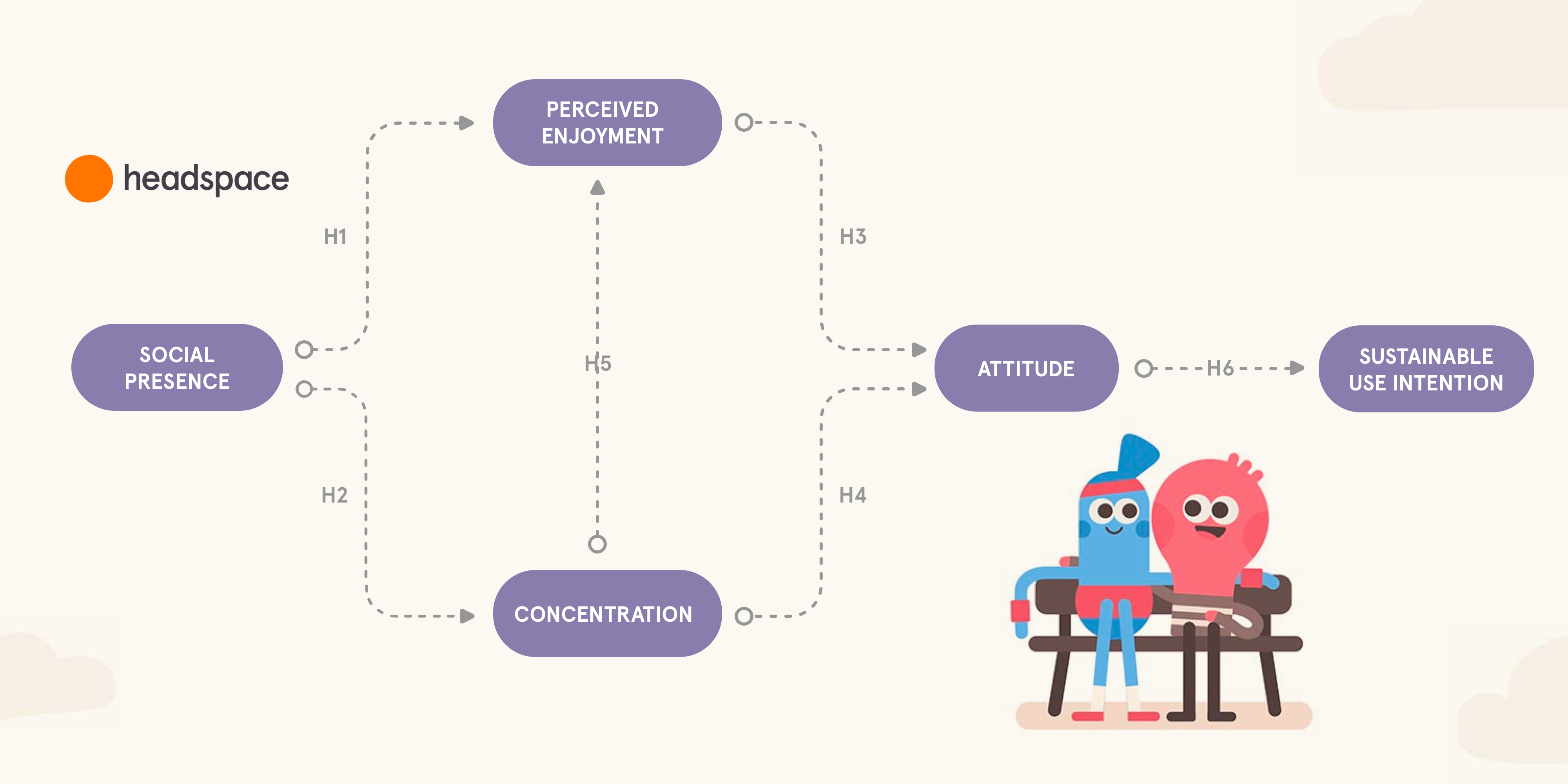 headspace

PERCEIVED ENJOYMENT

H1

H3

SOCIAL PRESENCE

H5

ATTITUDE

H6

SUSTAINABLE USE INTENTION

H2

H4

CONCENTRATION